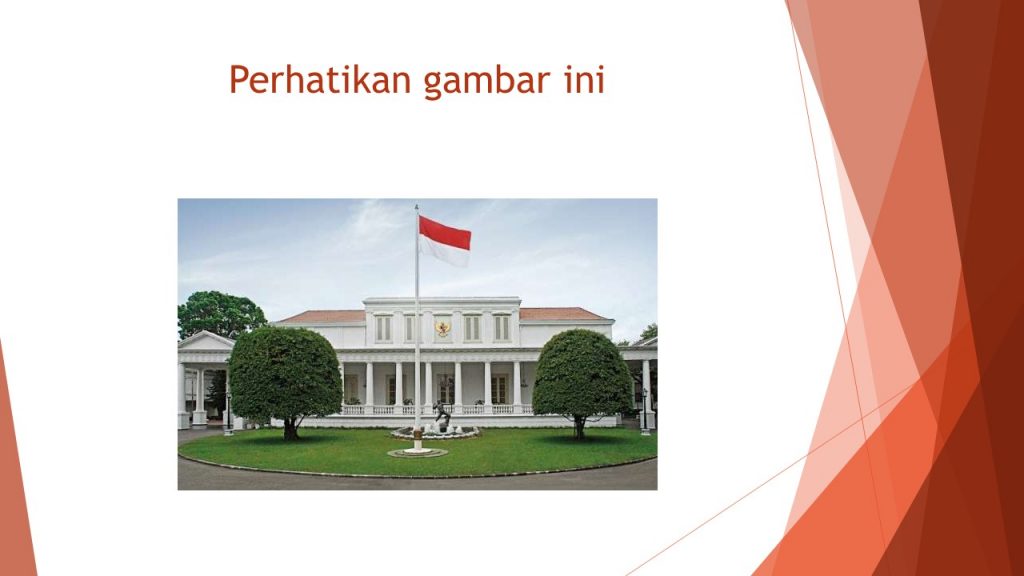 Perhatikan gambar ini